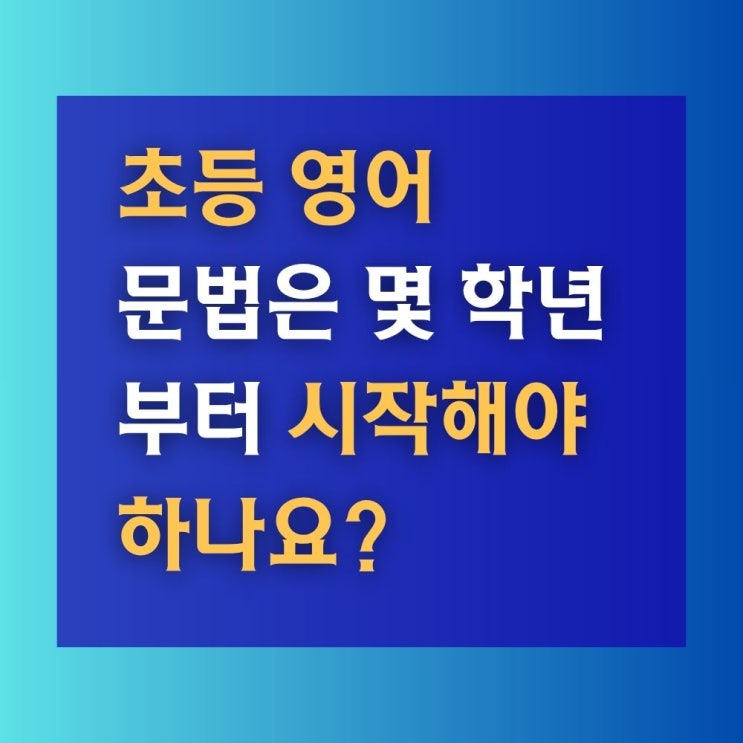 초등 영어
문법은 몇 학년
부터 시작해야
하나요?